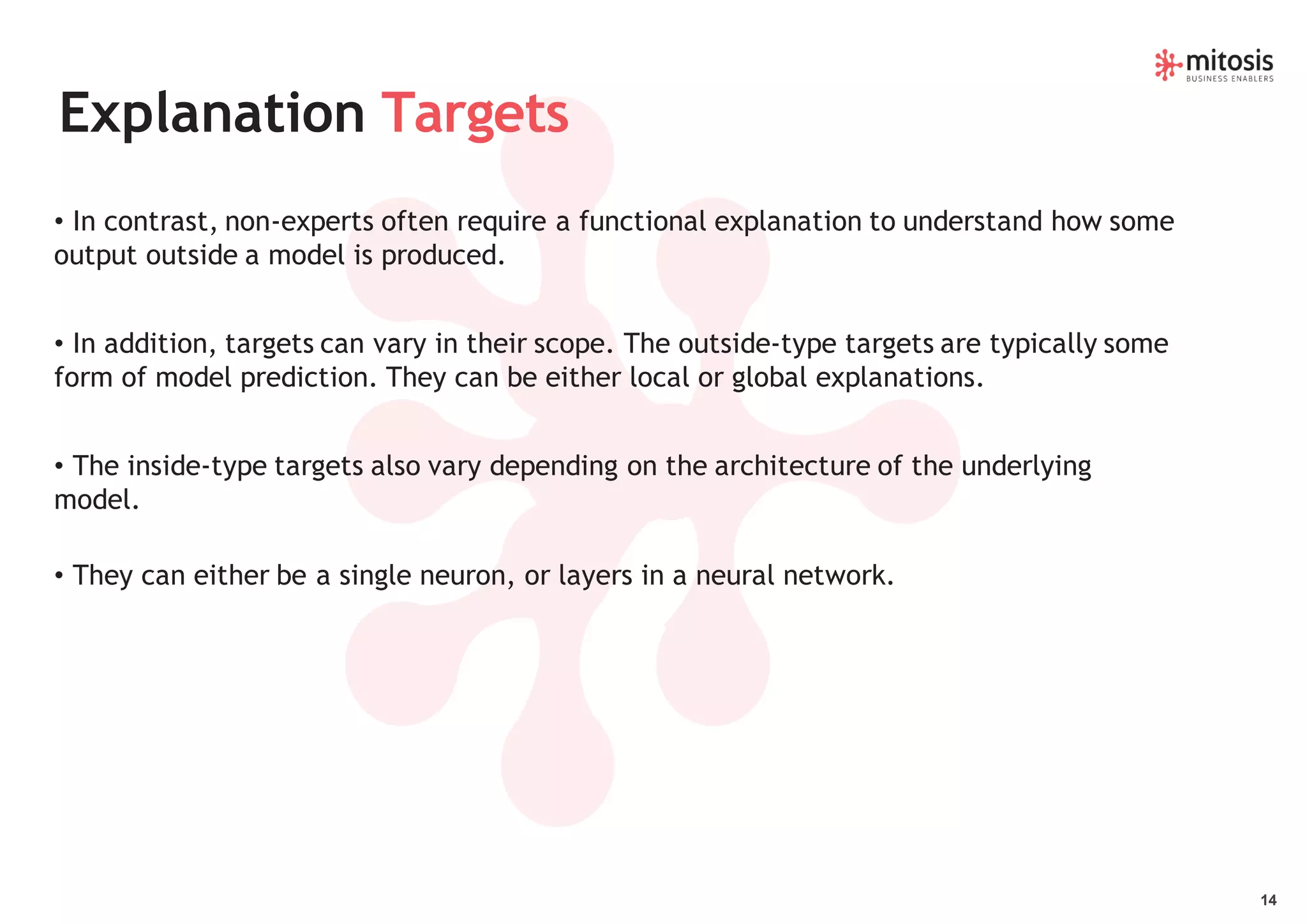 mitosis
BUSINESS ENABLERS

Explanation Targets

• In contrast, non-experts often require a functional explanation to understand how some output outside a model is produced.

• In addition, targets can vary in their scope. The outside-type targets are typically some form of model prediction. They can be either local or global explanations.

• The inside-type targets also vary depending on the architecture of the underlying model.

• They can either be a single neuron, or layers in a neural network.

14